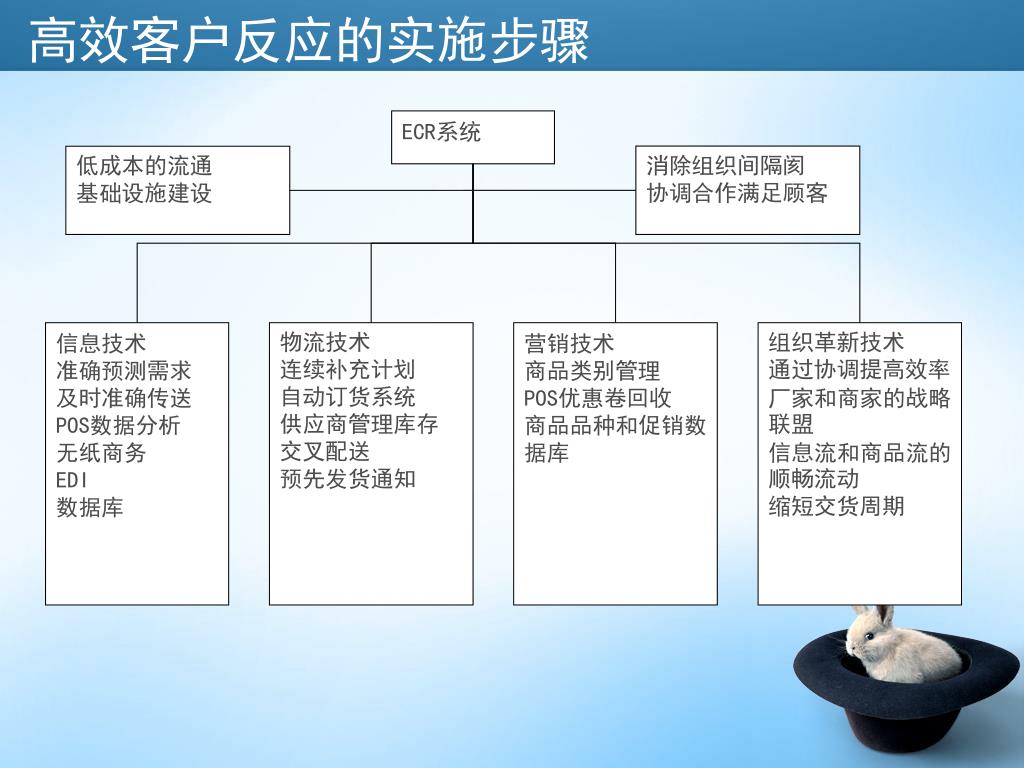 高效客户反应的实施步骤

ECR系统

低成本的流通
基础设施建设

消除组织间隔阂
协调合作满足顾客

信息技术
准确预测需求
及时准确传送
POS数据分析
无纸商务
EDI
数据库

物流技术
连续补充计划
自动订货系统
供应商管理库存
交叉配送
预先发货通知

营销技术
商品类别管理
POS优惠卷回收
商品品种和促销数据库

组织革新技术
通过协调提高效率
厂家和商家的战略联盟
信息流和商品流的顺畅流动
缩短交货周期